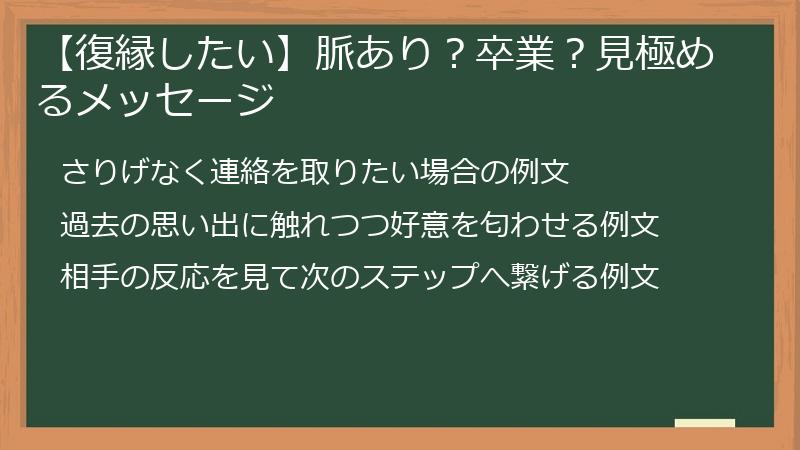 【復縁したい】脈あり？卒業？見極めるメッセージ

さりげなく連絡を取りたい場合の例文

過去の思い出に触れつつ好意を匂わせる例文

相手の反応を見て次のステップへ繋げる例文